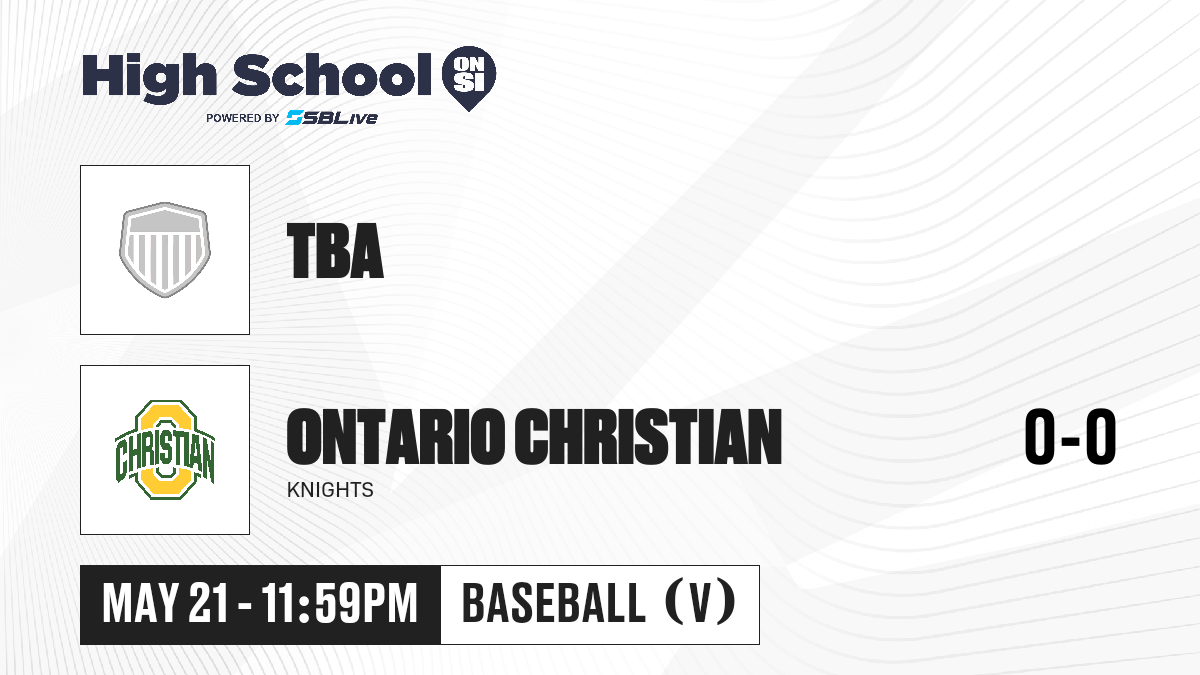 High School ON SI
POWERED BY SBLive

TBA

CHRISTIAN

ONTARIO CHRISTIAN
KNIGHTS

0-0

MAY 21 - 11:59PM

BASEBALL (V)